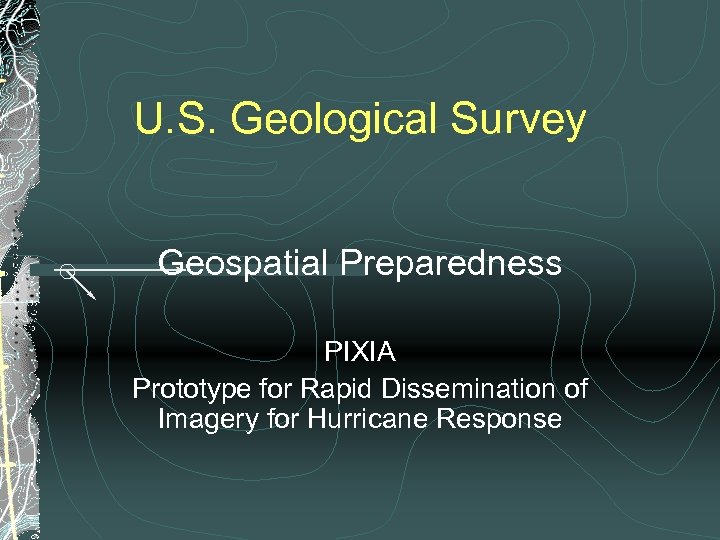 U.S. Geological Survey

Geospatial Preparedness

PIXIA
Prototype for Rapid Dissemination of Imagery for Hurricane Response